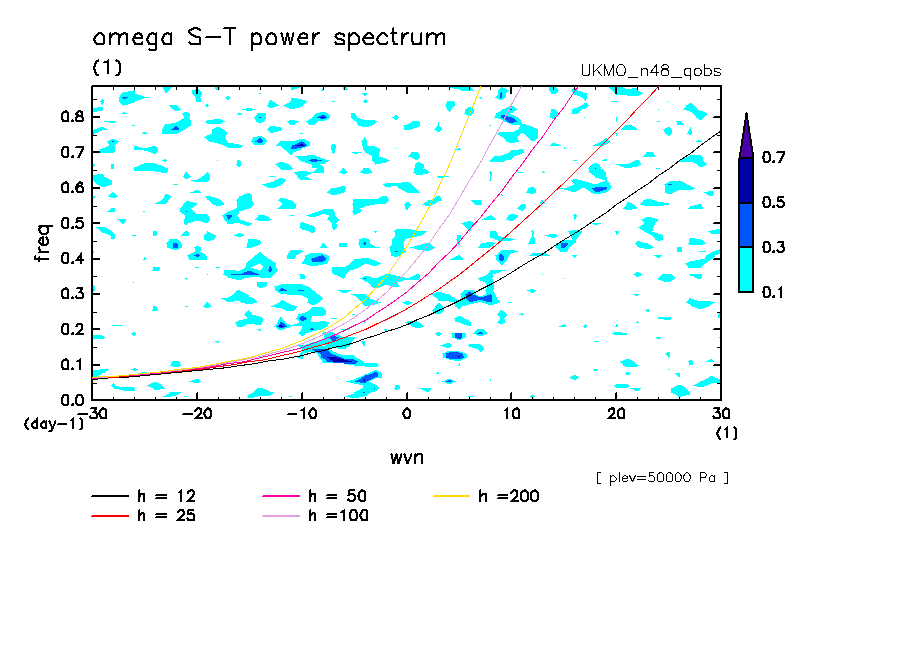 omega S-T power spectrum

(1)

UKMO_n48_qobs

freq

0.8
0.7
0.6
0.5
0.4
0.3
0.2
0.1
0.0

(day-1)

-30
-20
-10
0
10
20
30
(1)

wvn

0.7
0.5
0.3
0.1

[ plev=50000 Pa ]

h = 12
h = 25
h = 50
h =100
h =200